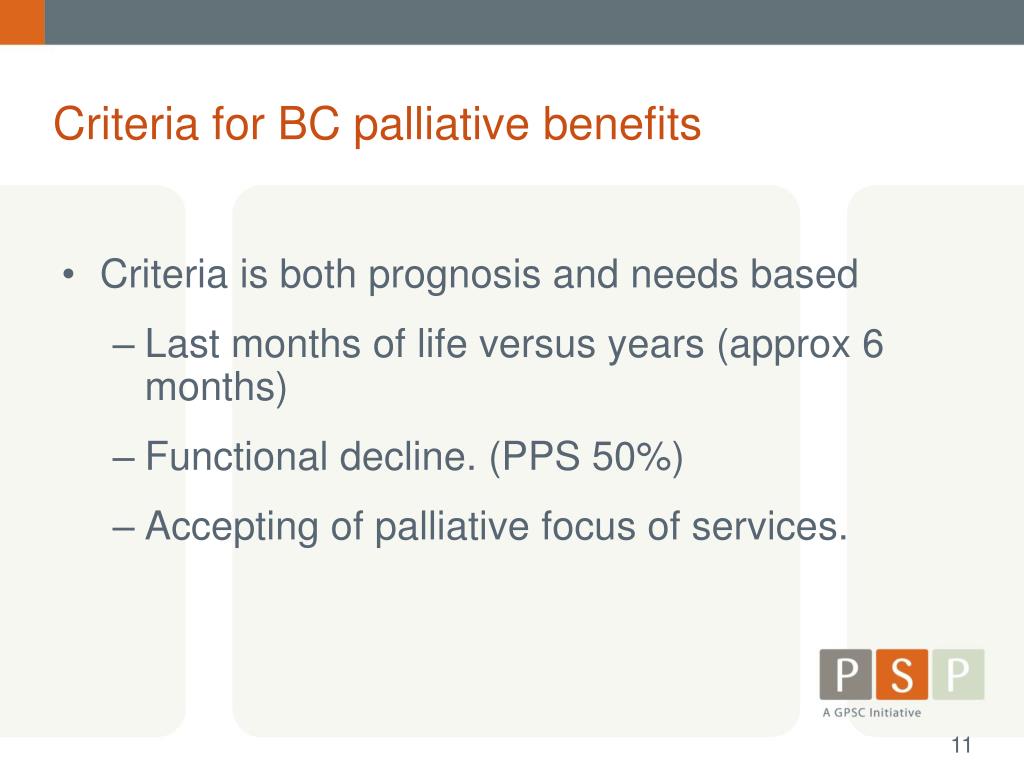 Criteria for BC palliative benefits

• Criteria is both prognosis and needs based
– Last months of life versus years (approx 6 months)
– Functional decline. (PPS 50%)
– Accepting of palliative focus of services.

P S P
A GPSC Initiative

11